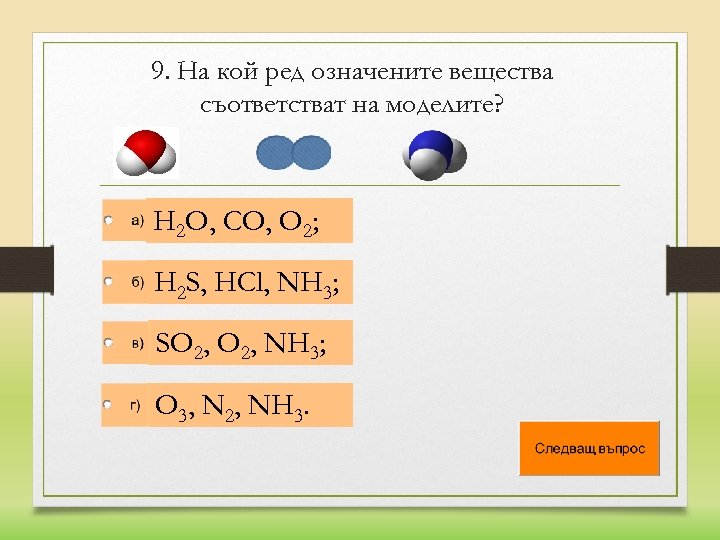 9. На кой ред означените вещества съответстват на моделите?

а) $H_2O$, $CO$, $O_2$;

б) $H_2S$, $HCl$, $NH_3$;

в) $SO_2$, $O_2$, $NH_3$;

г) $O_3$, $N_2$, $NH_3$.

Следващ въпрос